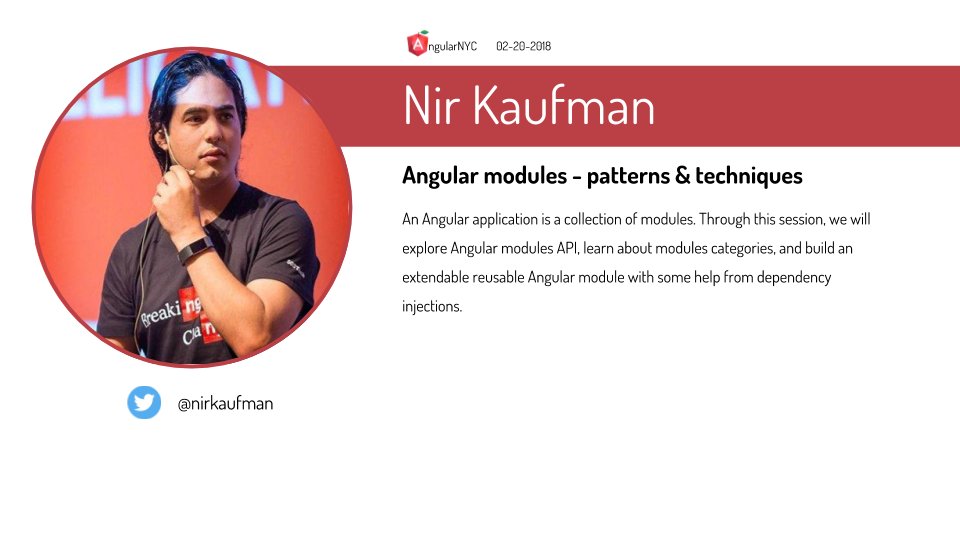 AngularNYC 02-20-2018

Nir Kaufman

Angular modules - patterns & techniques

An Angular application is a collection of modules. Through this session, we will explore Angular modules API, learn about modules categories, and build an extendable reusable Angular module with some help from dependency injections.

Breaking Ca

@nirkaufman